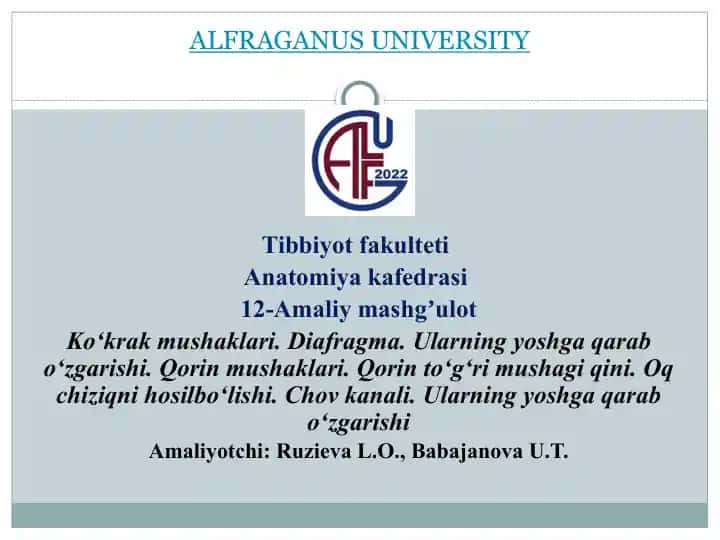 ALFRAGANUS UNIVERSITY

AFU 2022

Tibbiyot fakulteti
Anatomiya kafedrasi
12-Amaliy mashg’ulot

Ko‘krak mushaklari. Diafragma. Ularning yoshga qarab o‘zgarishi. Qorin mushaklari. Qorin to‘g‘ri mushagi qini. Oq chiziqni hosilbo‘lishi. Chov kanali. Ularning yoshga qarab o‘zgarishi

Amaliyotchi: Ruzieva L.O., Babajanova U.T.